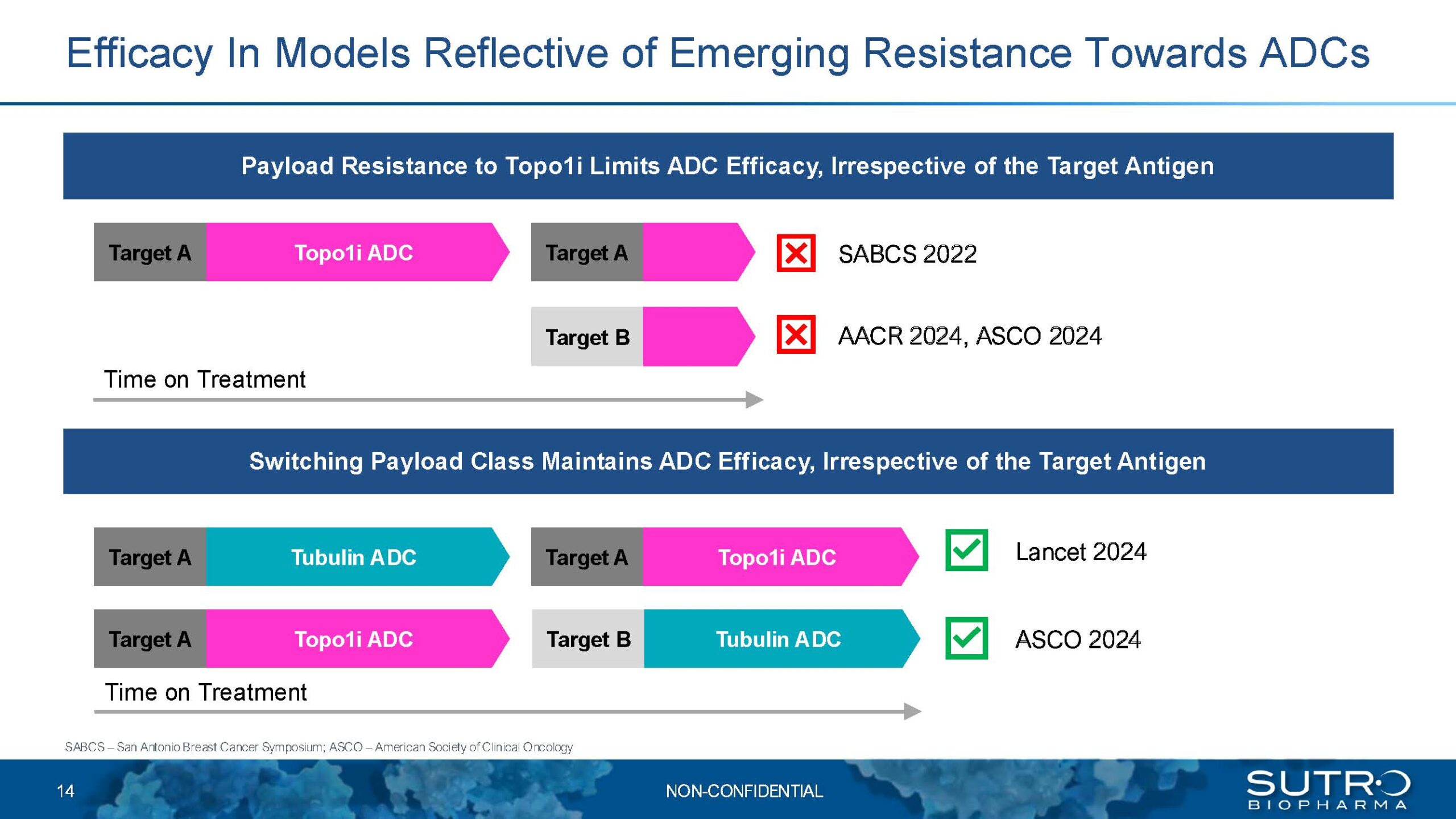 Efficacy In Models Reflective of Emerging Resistance Towards ADCs

Payload Resistance to Topo1i Limits ADC Efficacy, Irrespective of the Target Antigen

Target A Topo1i ADC Target A SABCS 2022

Target B AACR 2024, ASCO 2024

Time on Treatment

Switching Payload Class Maintains ADC Efficacy, Irrespective of the Target Antigen

Target A Tubulin ADC Target A Topo1i ADC Lancet 2024

Target A Topo1i ADC Target B Tubulin ADC ASCO 2024

Time on Treatment

SABCS – San Antonio Breast Cancer Symposium; ASCO – American Society of Clinical Oncology

14

NON-CONFIDENTIAL

SUTRO BIOPHARMA